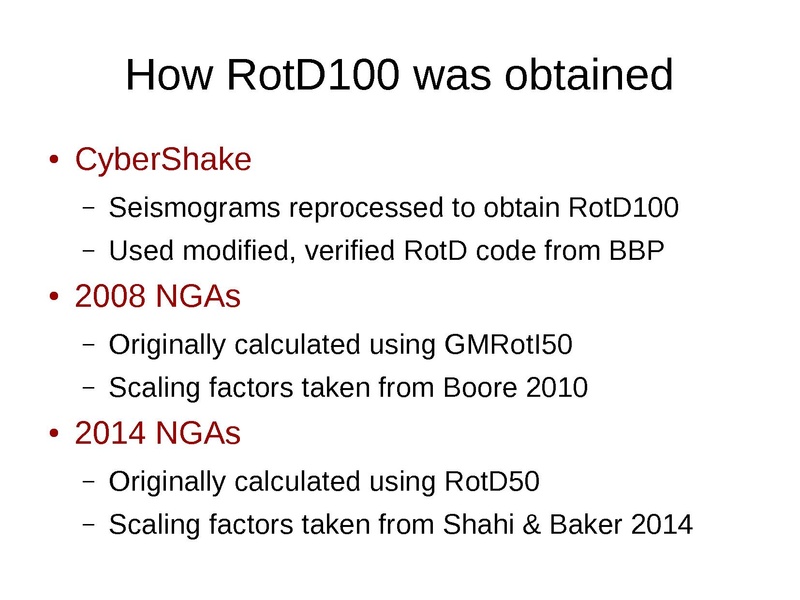 How RotD100 was obtained

• CyberShake
– Seismograms reprocessed to obtain RotD100
– Used modified, verified RotD code from BBP
• 2008 NGAs
– Originally calculated using GMRotI50
– Scaling factors taken from Boore 2010
• 2014 NGAs
– Originally calculated using RotD50
– Scaling factors taken from Shahi & Baker 2014